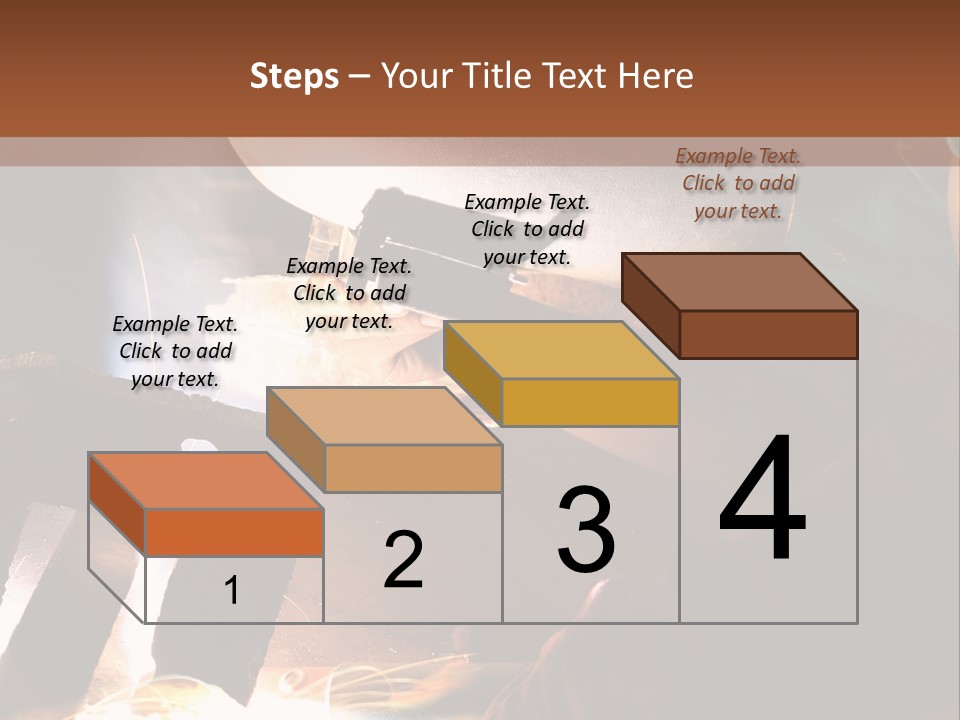 Steps – Your Title Text Here

Example Text. Click to add your text.

Example Text. Click to add your text.

Example Text. Click to add your text.

Example Text. Click to add your text.

1

2

3

4